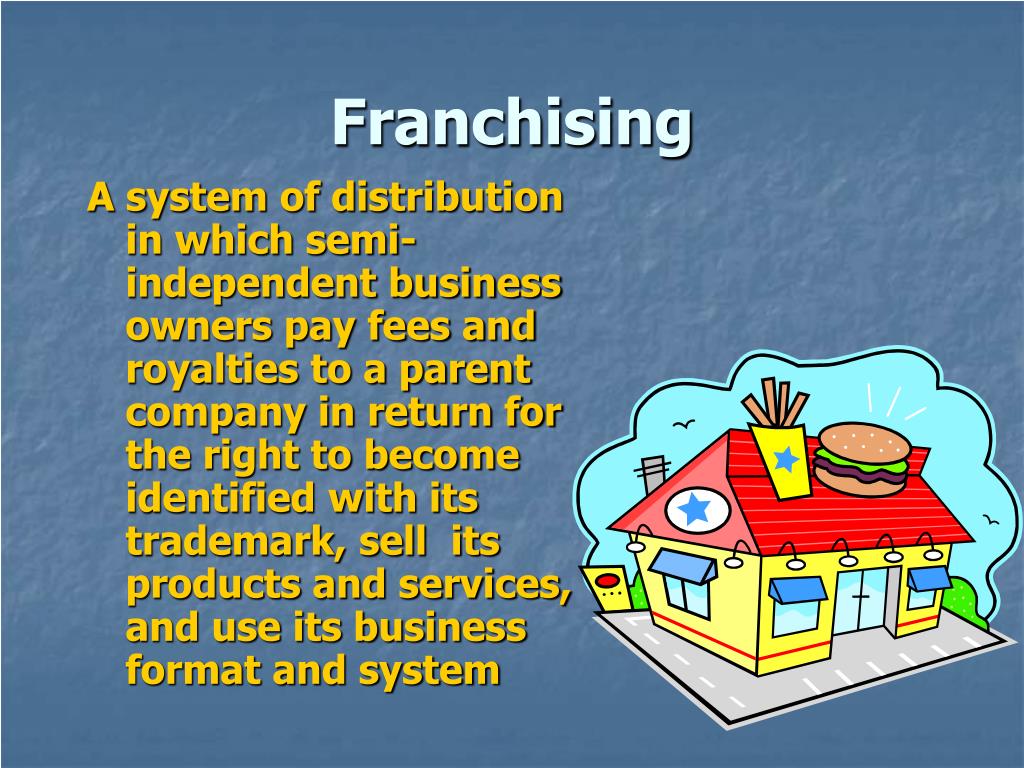 Franchising

A system of distribution in which semi-independent business owners pay fees and royalties to a parent company in return for the right to become identified with its trademark, sell its products and services, and use its business format and system